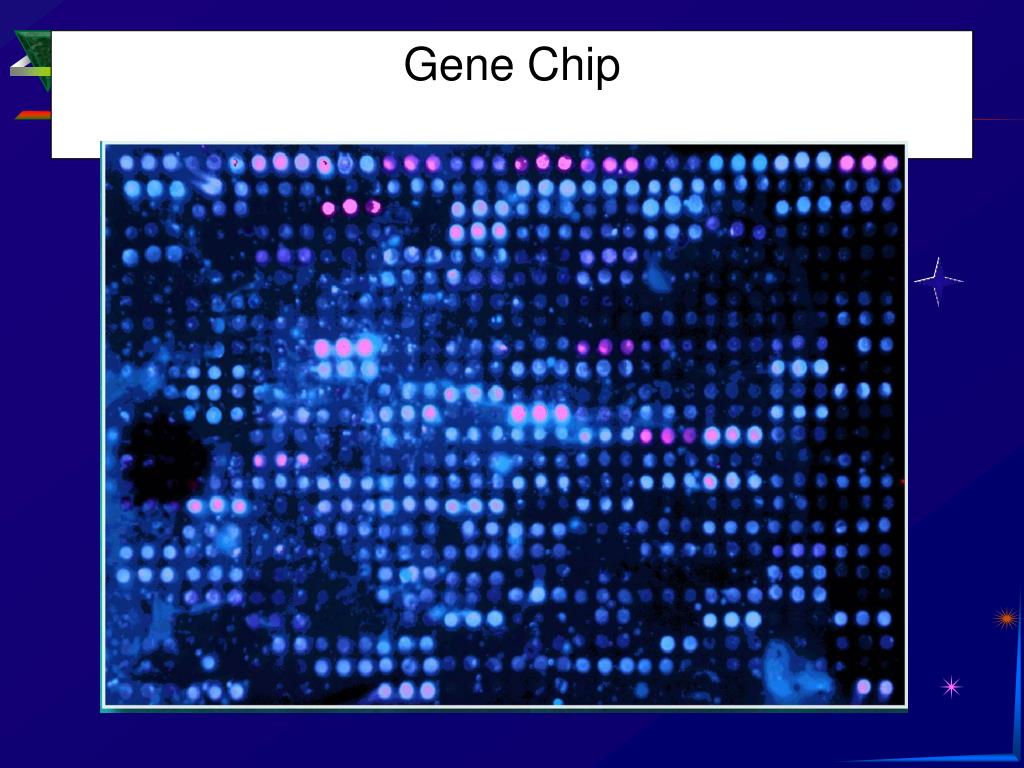 Gene Chip